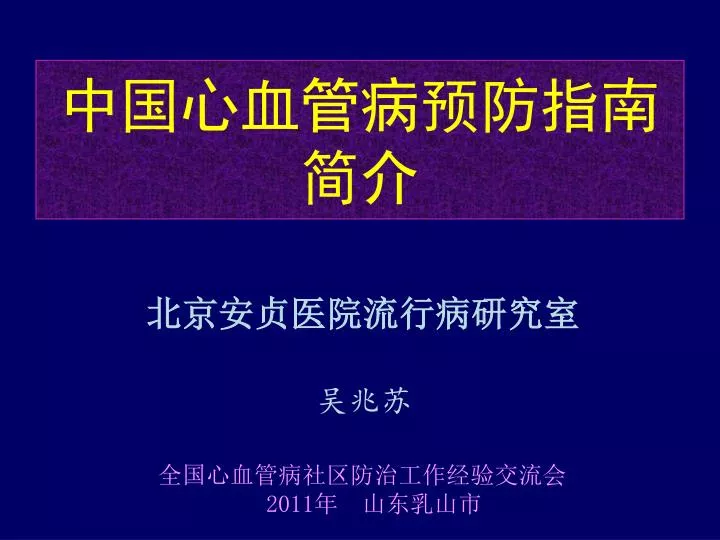 中国心血管病预防指南简介

北京安贞医院流行病研究室

吴兆苏

全国心血管病社区防治工作经验交流会
2011年　山东乳山市